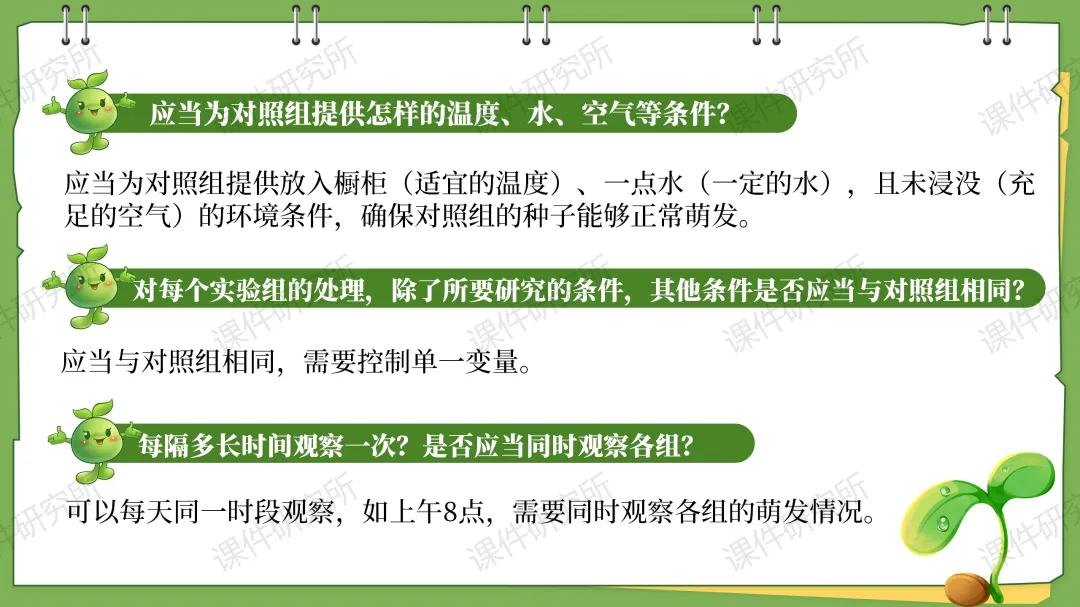 应当为对照组提供怎样的温度、水、空气等条件？

应当为对照组提供放入橱柜（适宜的温度）、一点水（一定的水），且未浸没（充足的空气）的环境条件，确保对照组的种子能够正常萌发。

对每个实验组的处理，除了所要研究的条件，其他条件是否应当与对照组相同？

应当与对照组相同，需要控制单一变量。

每隔多长时间观察一次？是否应当同时观察各组？

可以每天同一时段观察，如上午8点，需要同时观察各组的萌发情况。

课件研究所